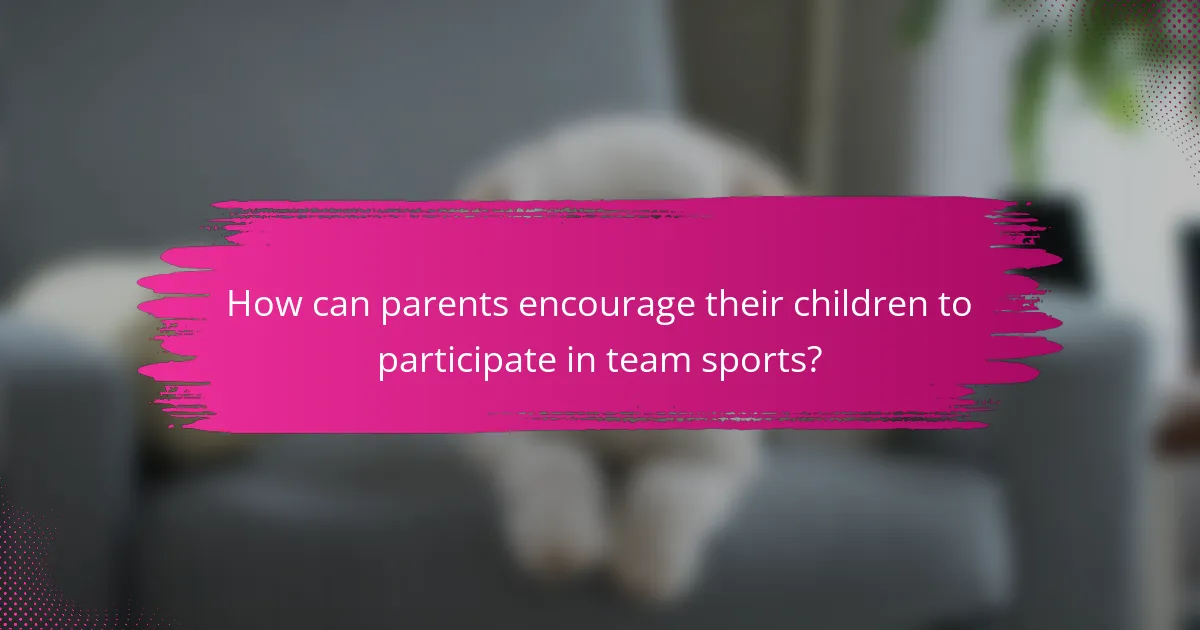 How can parents encourage their children to participate in team sports?